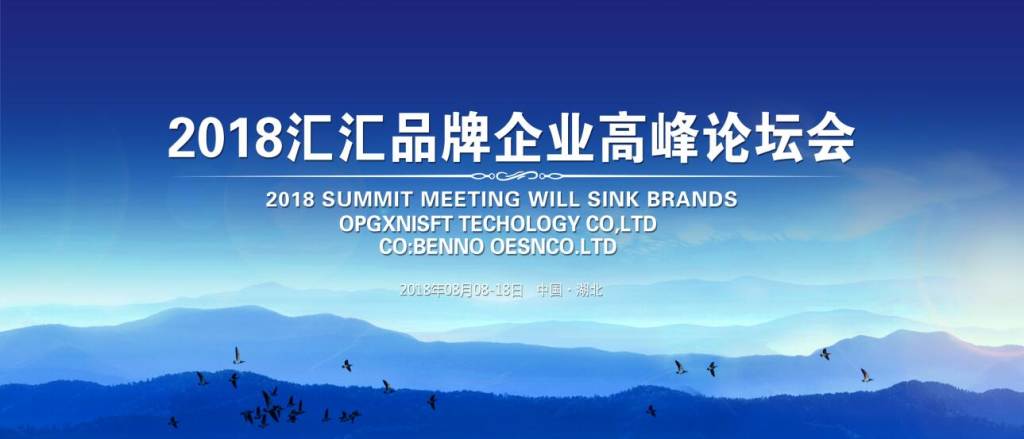 2018汇汇品牌企业高峰论坛会

2018 SUMMIT MEETING WILL SINK BRANDS
OPGXNISFT TECHOLOGY CO,LTD
CO:BENNO OESNCO.LTD

2018年08月08-18日 中国 · 湖北